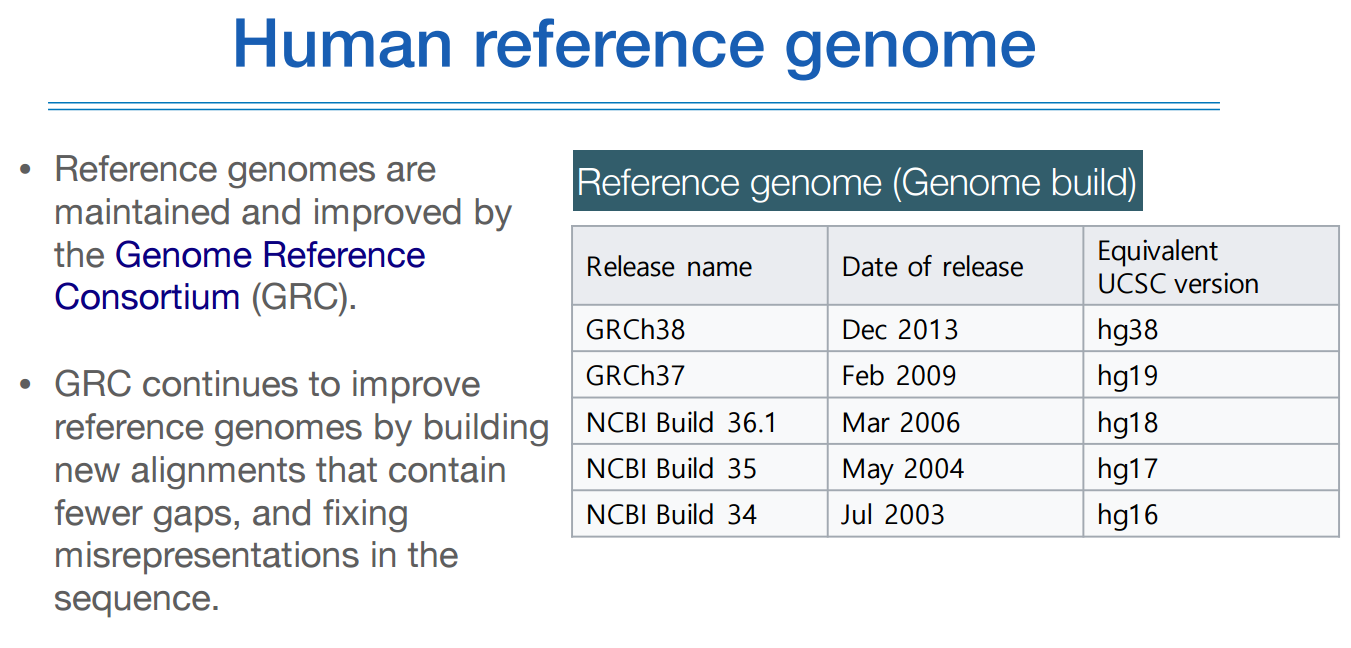 Human reference genome

• Reference genomes are maintained and improved by the Genome Reference Consortium (GRC).

• GRC continues to improve reference genomes by building new alignments that contain fewer gaps, and fixing misrepresentations in the sequence.

Reference genome (Genome build)

| Release name | Date of release | Equivalent UCSC version |
|---|---|---|
| GRCh38 | Dec 2013 | hg38 |
| GRCh37 | Feb 2009 | hg19 |
| NCBI Build 36.1 | Mar 2006 | hg18 |
| NCBI Build 35 | May 2004 | hg17 |
| NCBI Build 34 | Jul 2003 | hg16 |